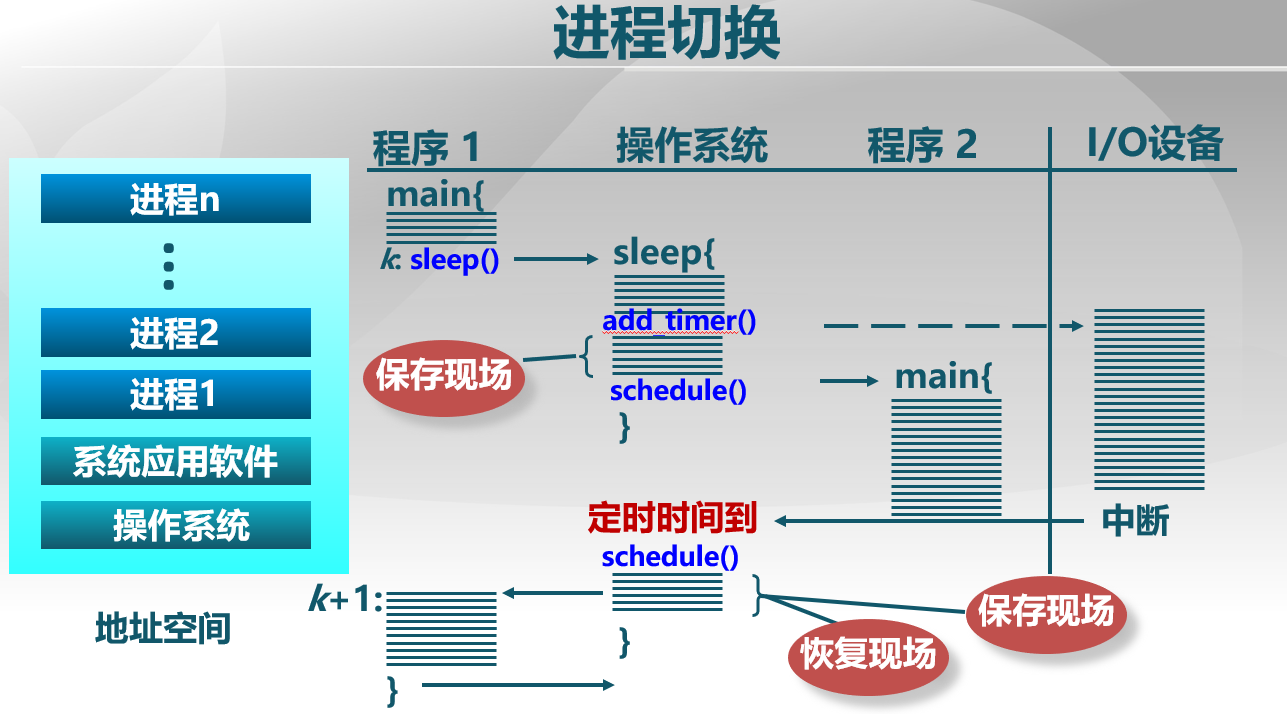 进程切换

进程n

⋮

进程2

进程1

系统应用软件

操作系统

地址空间

程序 1

操作系统

程序 2

I/O设备

main{

k: sleep()

sleep{

add_timer()

保存现场

schedule()

}

main{

定时时间到

中断

schedule()

k+1:

}

}

保存现场

恢复现场